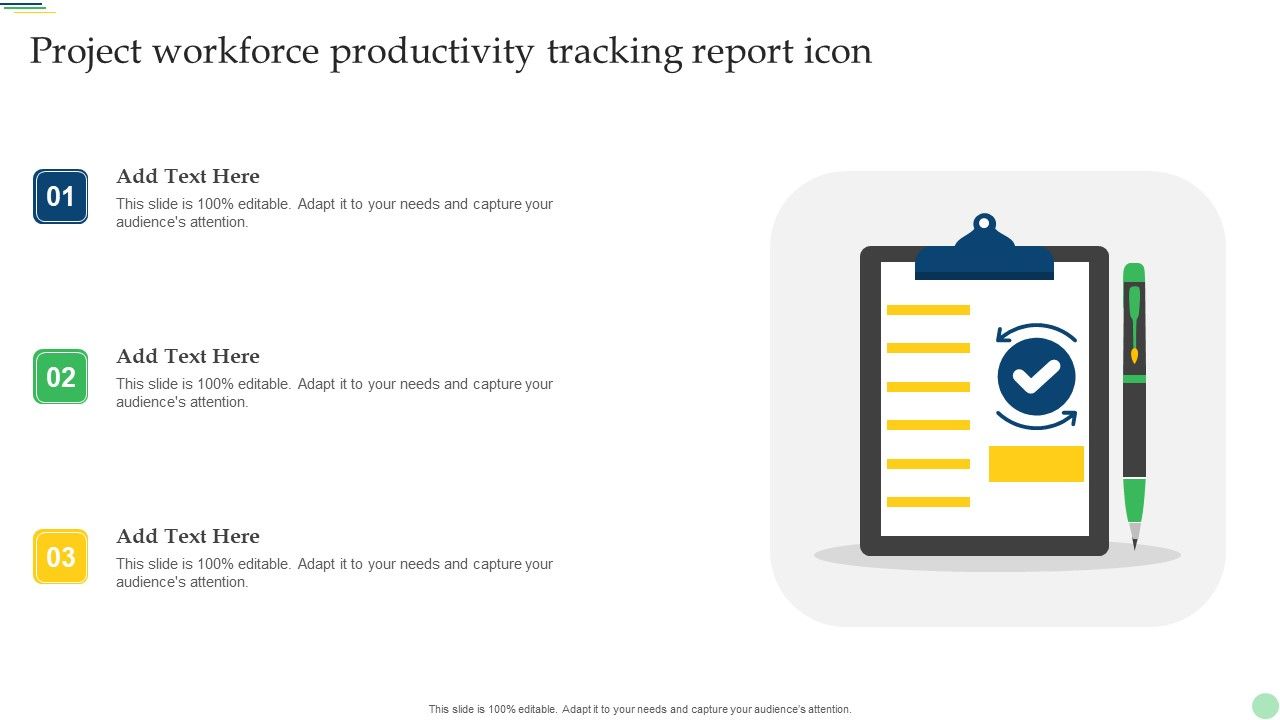 Project workforce productivity tracking report icon

01
Add Text Here
This slide is 100% editable. Adapt it to your needs and capture your audience's attention.

02
Add Text Here
This slide is 100% editable. Adapt it to your needs and capture your audience's attention.

03
Add Text Here
This slide is 100% editable. Adapt it to your needs and capture your audience's attention.

This slide is 100% editable. Adapt it to your needs and capture your audience's attention.